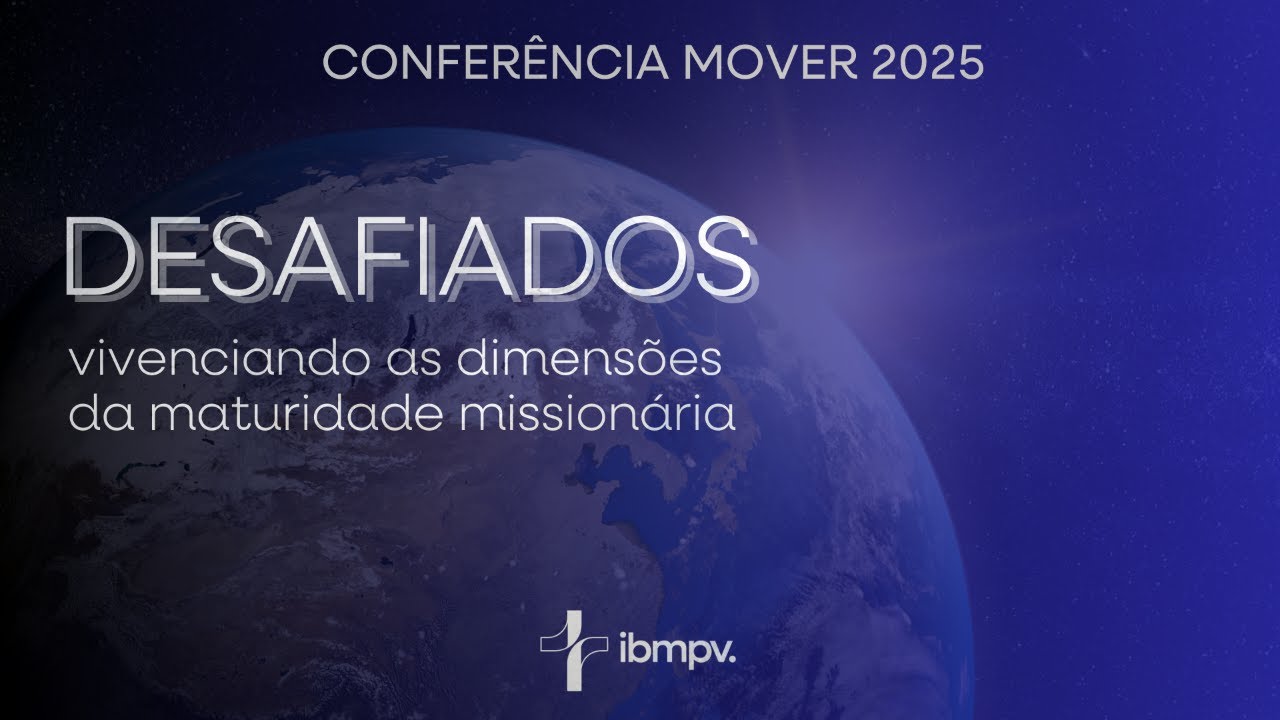 CONFERÊNCIA MOVER 2025

DESAFIADOS

vivenciando as dimensões da maturidade missionária

ibmpv.